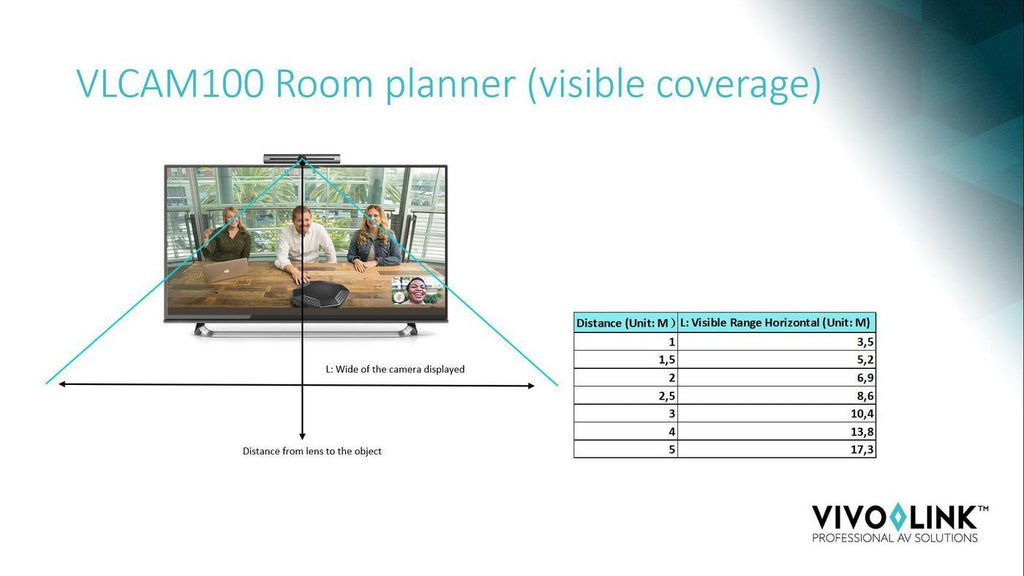 VLCAM100 Room planner (visible coverage)

L: Wide of the camera displayed

Distance from lens to the object

| Distance (Unit: M ) | L: Visible Range Horizontal (Unit: M) |
|---|---|
| 1 | 3,5 |
| 1,5 | 5,2 |
| 2 | 6,9 |
| 2,5 | 8,6 |
| 3 | 10,4 |
| 4 | 13,8 |
| 5 | 17,3 |

VIVOLINK™
PROFESSIONAL AV SOLUTIONS